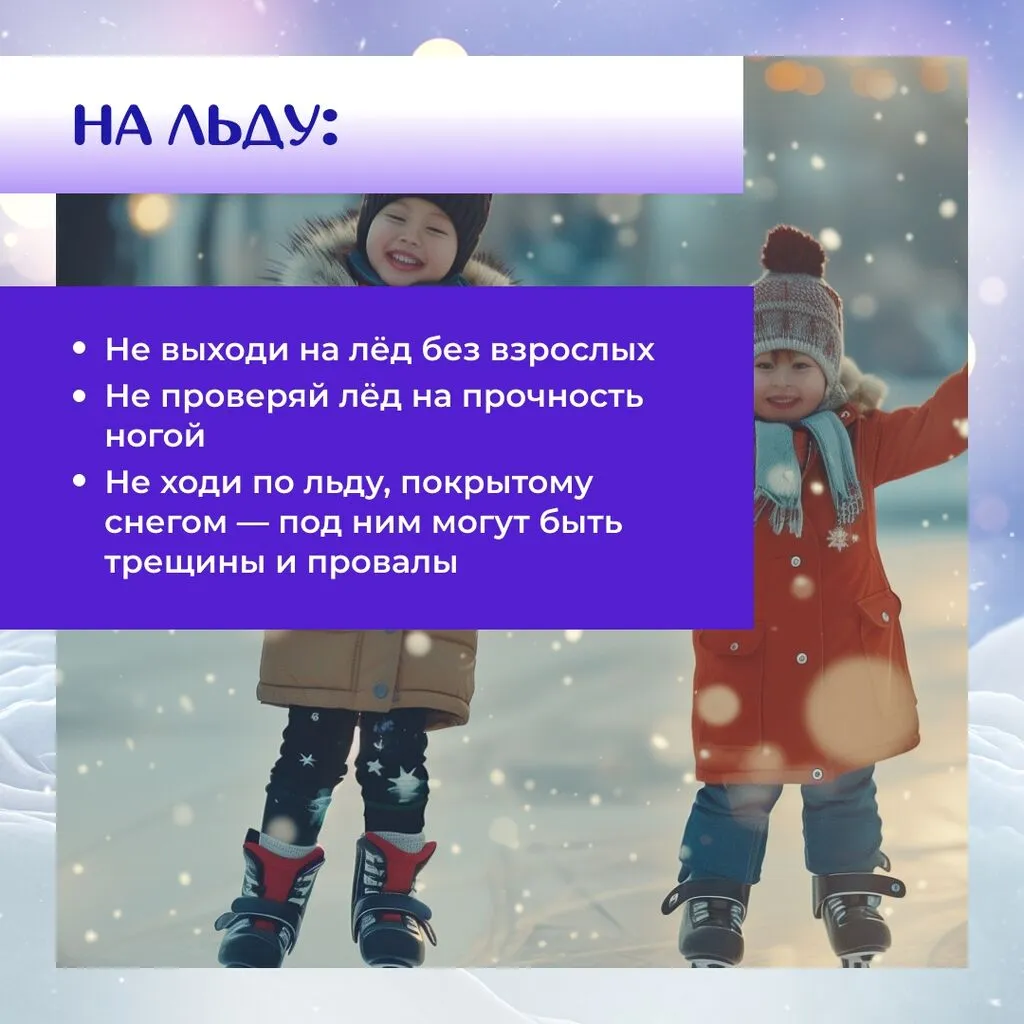 НА ЛЬДУ:

• Не выходи на лёд без взрослых
• Не проверяй лёд на прочность ногой
• Не ходи по льду, покрытому снегом — под ним могут быть трещины и провалы